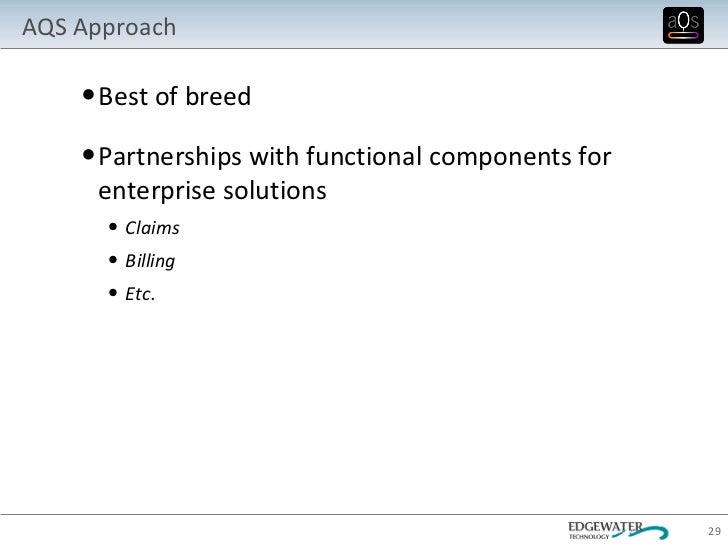 AQS Approach

aQs

• Best of breed

• Partnerships with functional components for enterprise solutions

• Claims
• Billing
• Etc.

EDGEWATER TECHNOLOGY

29